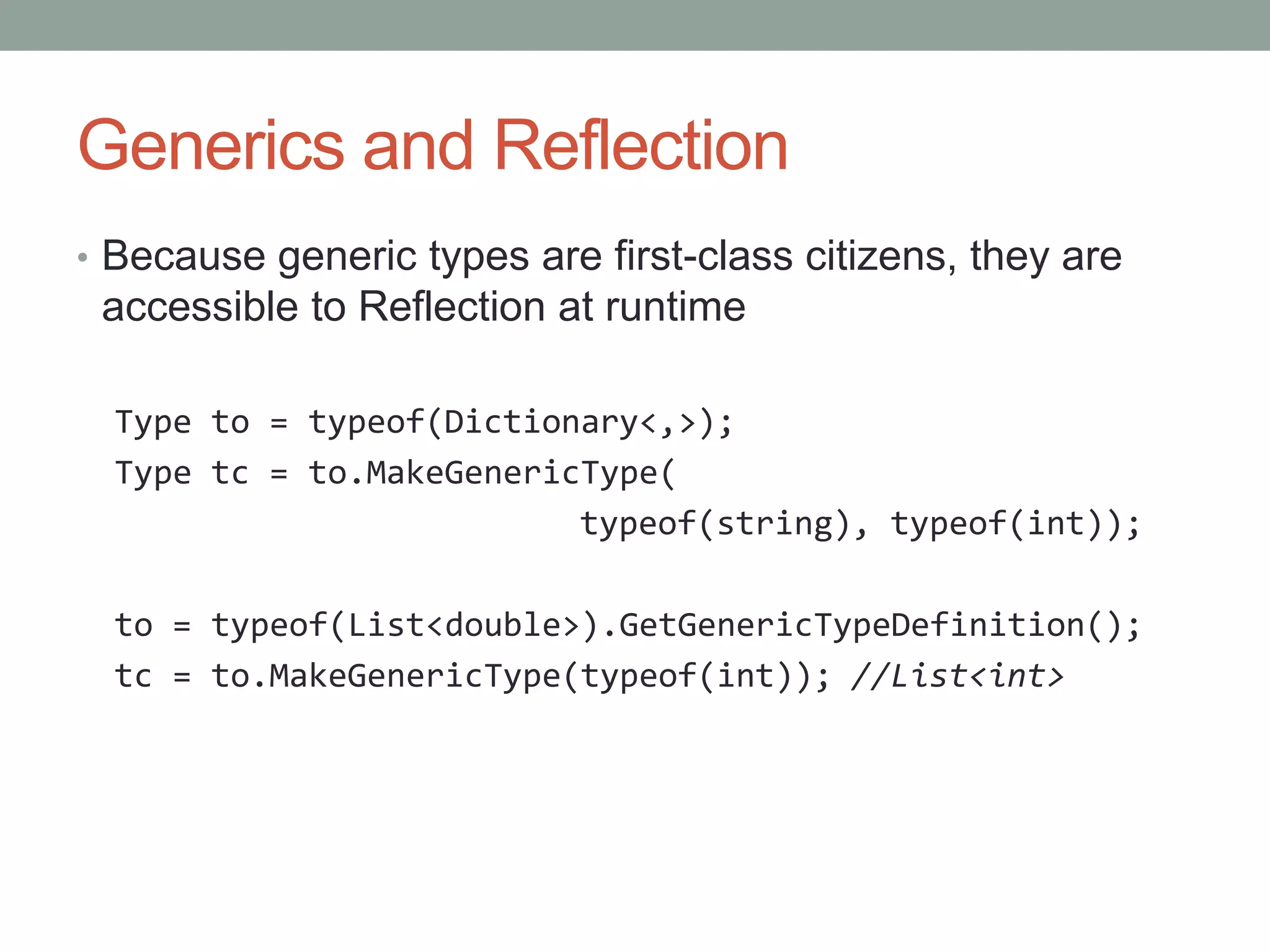 Generics and Reflection

• Because generic types are first-class citizens, they are accessible to Reflection at runtime

Type to = typeof(Dictionary<,>);
Type tc = to.MakeGenericType(
                    typeof(string), typeof(int));

to = typeof(List<double>).GetGenericTypeDefinition();
tc = to.MakeGenericType(typeof(int)); //List<int>